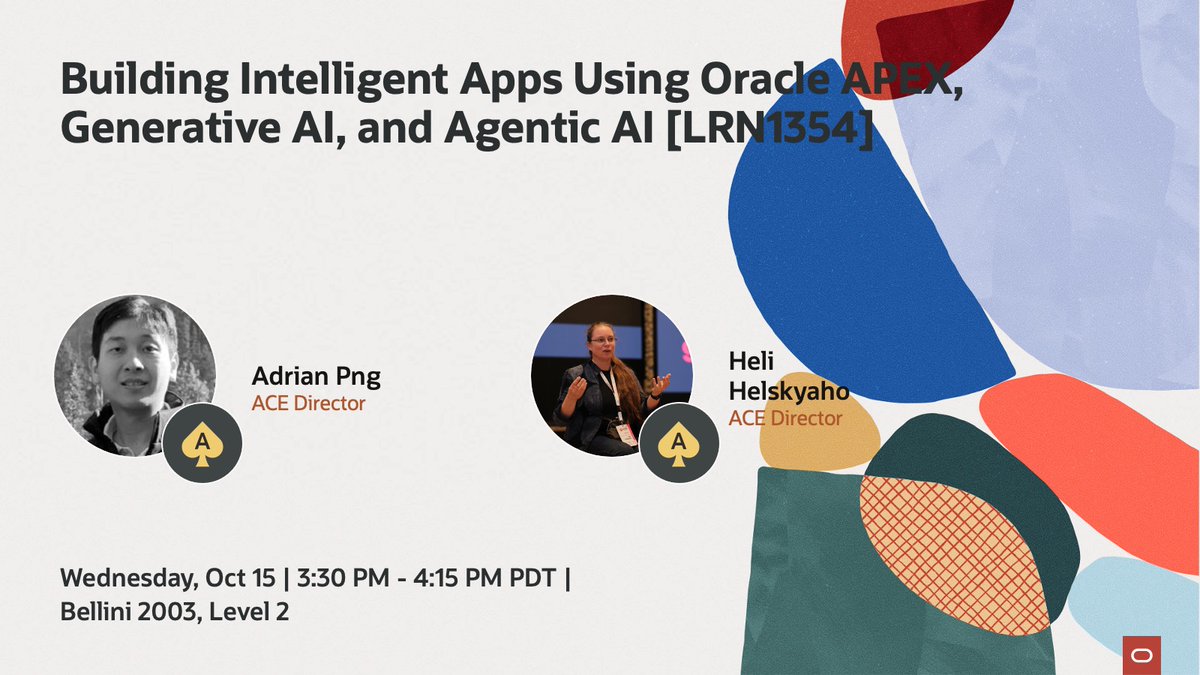 Building Intelligent Apps Using Oracle APEX, Generative AI, and Agentic AI [LRN1354]

A

Adrian Png
ACE Director

A

Heli Helskyaho
ACE Director

Wednesday, Oct 15 | 3:30 PM - 4:15 PM PDT | Bellini 2003, Level 2